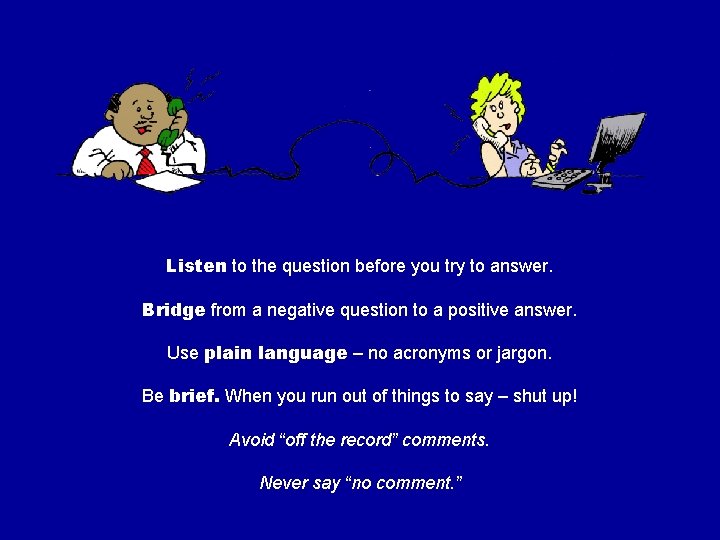 Listen to the question before you try to answer.

Bridge from a negative question to a positive answer.

Use plain language – no acronyms or jargon.

Be brief. When you run out of things to say – shut up!

Avoid “off the record” comments.

Never say “no comment.”